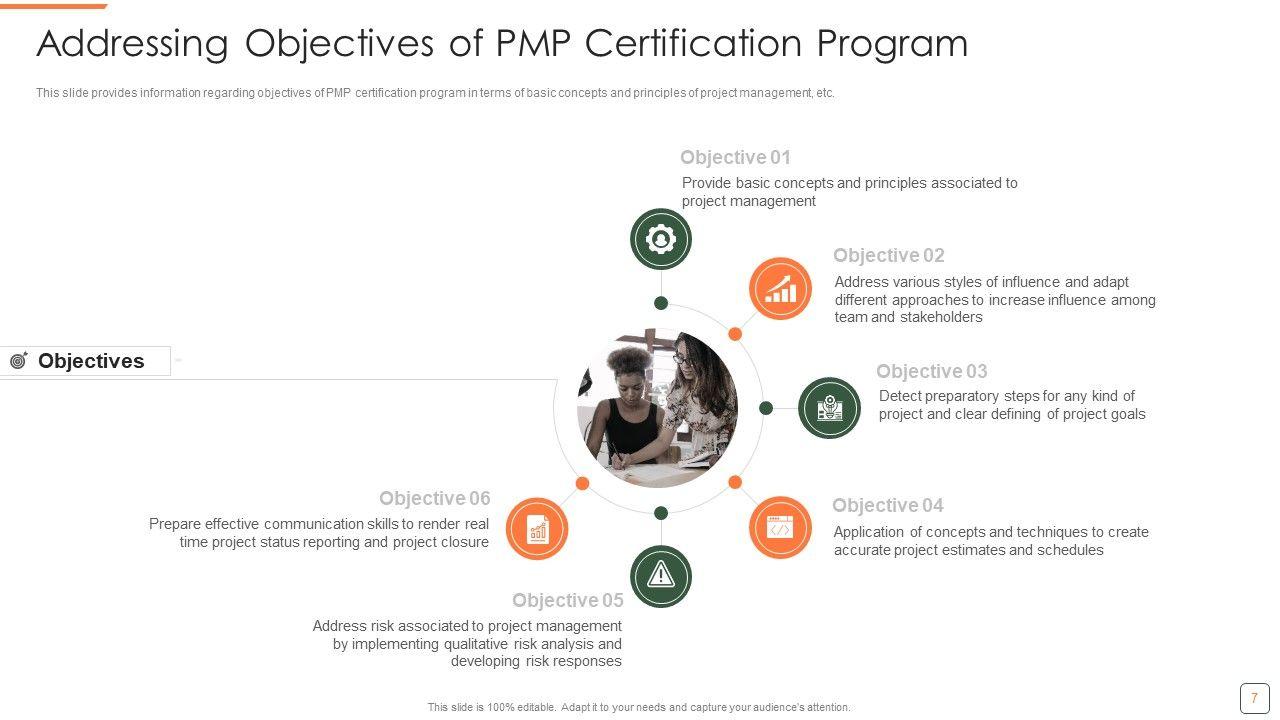 Addressing Objectives of PMP Certification Program

This slide provides information regarding objectives of PMP certification program in terms of basic concepts and principles of project management, etc.

Objectives

Objective 01
Provide basic concepts and principles associated to project management

Objective 02
Address various styles of influence and adapt different approaches to increase influence among team and stakeholders

Objective 03
Detect preparatory steps for any kind of project and clear defining of project goals

Objective 04
Application of concepts and techniques to create accurate project estimates and schedules

Objective 05
Address risk associated to project management by implementing qualitative risk analysis and developing risk responses

Objective 06
Prepare effective communication skills to render real time project status reporting and project closure

This slide is 100% editable. Adapt it to your needs and capture your audience's attention.

7